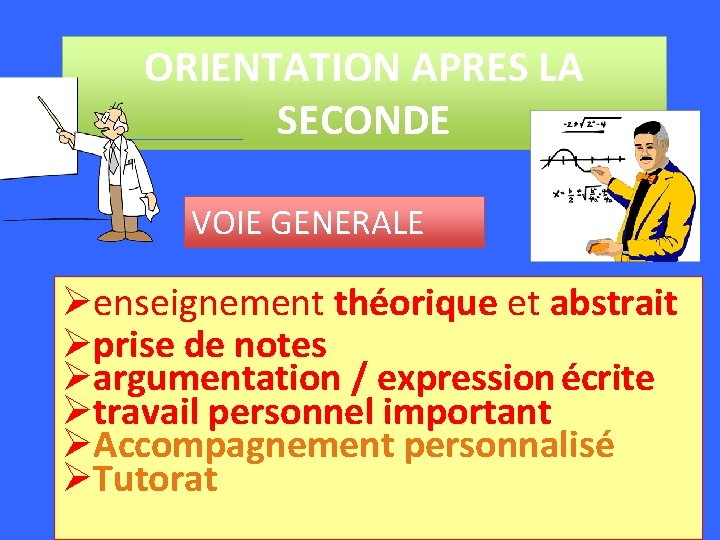 ORIENTATION APRES LA SECONDE

VOIE GENERALE

➢enseignement théorique et abstrait
➢prise de notes
➢argumentation / expression écrite
➢travail personnel important
➢Accompagnement personnalisé
➢Tutorat